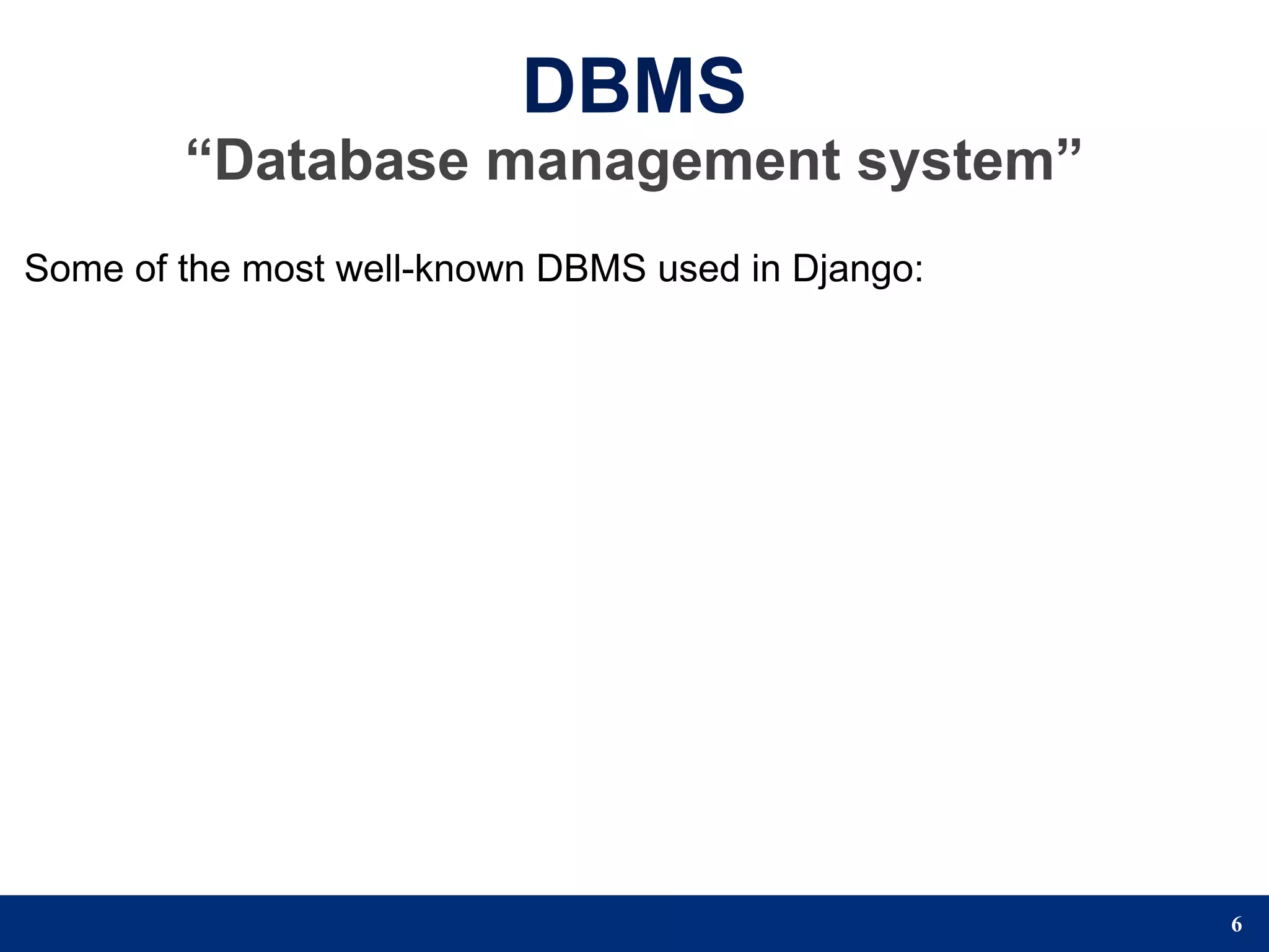 DBMS
“Database management system”

Some of the most well-known DBMS used in Django:

6